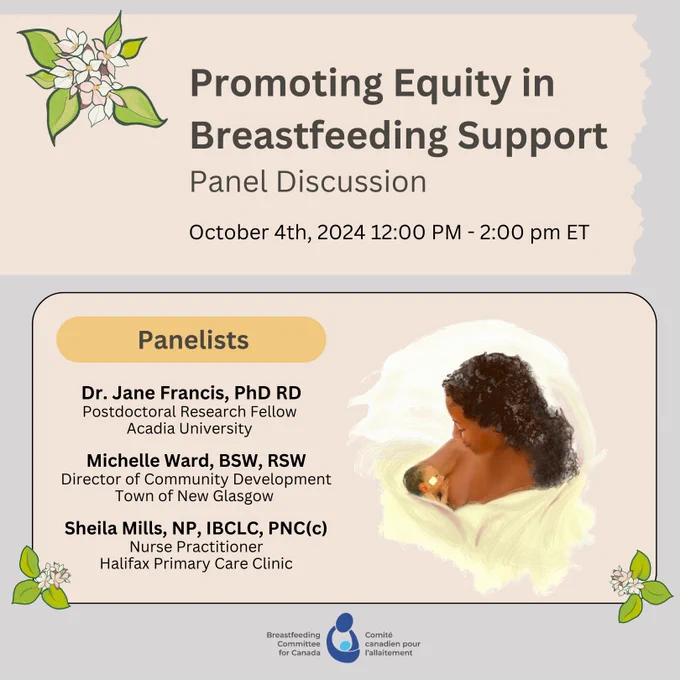 Promoting Equity in Breastfeeding Support
Panel Discussion

October 4th, 2024 12:00 PM - 2:00 pm ET

Panelists

Dr. Jane Francis, PhD RD
Postdoctoral Research Fellow
Acadia University

Michelle Ward, BSW, RSW
Director of Community Development
Town of New Glasgow

Sheila Mills, NP, IBCLC, PNC(c)
Nurse Practitioner
Halifax Primary Care Clinic

Breastfeeding Committee for Canada
Comité canadien pour l'allaitement